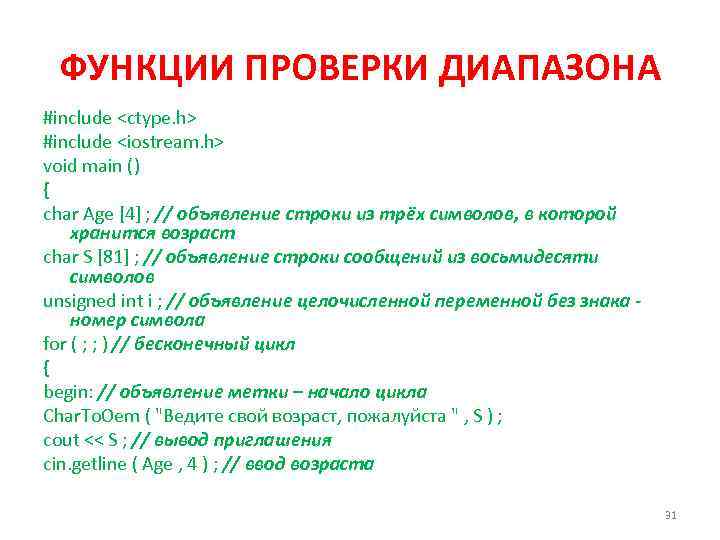 ФУНКЦИИ ПРОВЕРКИ ДИАПАЗОНА

#include <ctype.h>
#include <iostream.h>
void main ()
{
char Age [4] ; // объявление строки из трёх символов, в которой хранится возраст
char S [81] ; // объявление строки сообщений из восьмидесяти символов
unsigned int i ; // объявление целочисленной переменной без знака - номер символа
for ( ; ; ) // бесконечный цикл
{
begin: // объявление метки – начало цикла
CharToOem ( "Ведите свой возраст, пожалуйста " , S ) ;
cout << S ; // вывод приглашения
cin.getline ( Age , 4 ) ; // ввод возраста

31